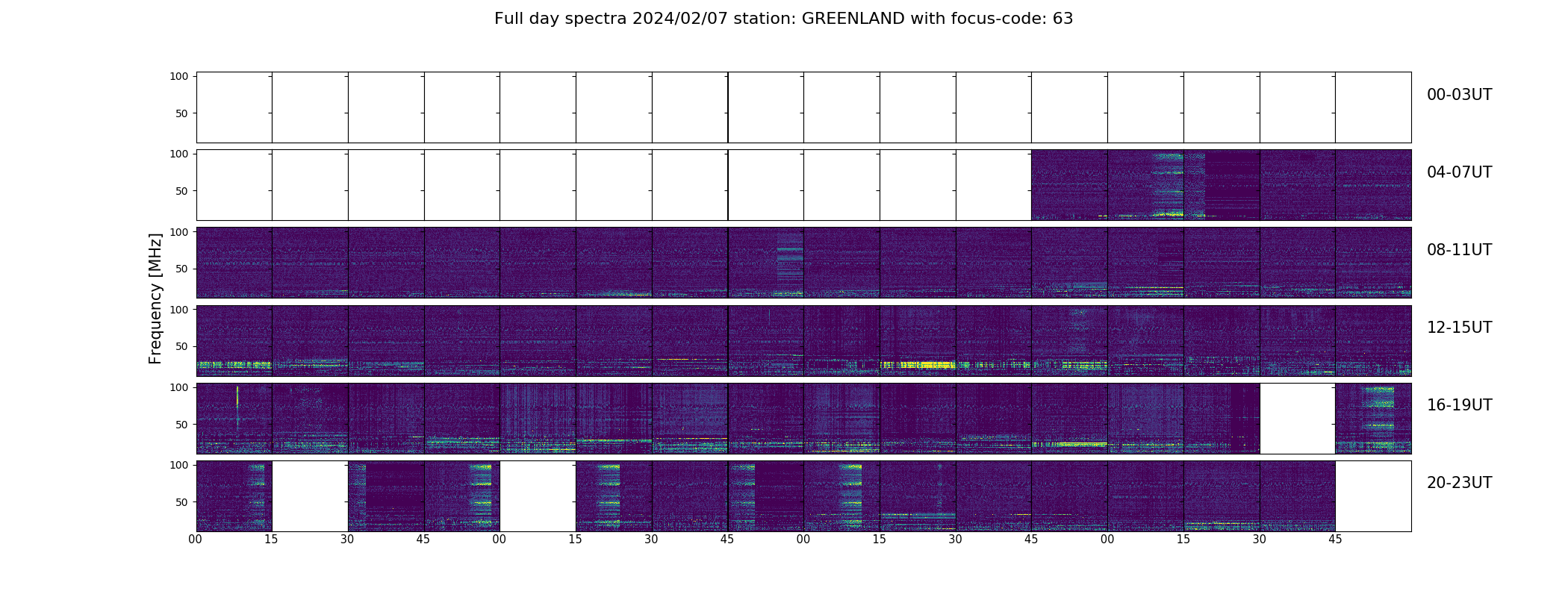 Full day spectra 2024/02/07 station: GREENLAND with focus-code: 63

Frequency [MHz]

100
50
00-03UT

100
50
04-07UT

100
50
08-11UT

100
50
12-15UT

100
50
16-19UT

100
50
20-23UT

00 15 30 45 00 15 30 45 00 15 30 45 00 15 30 45